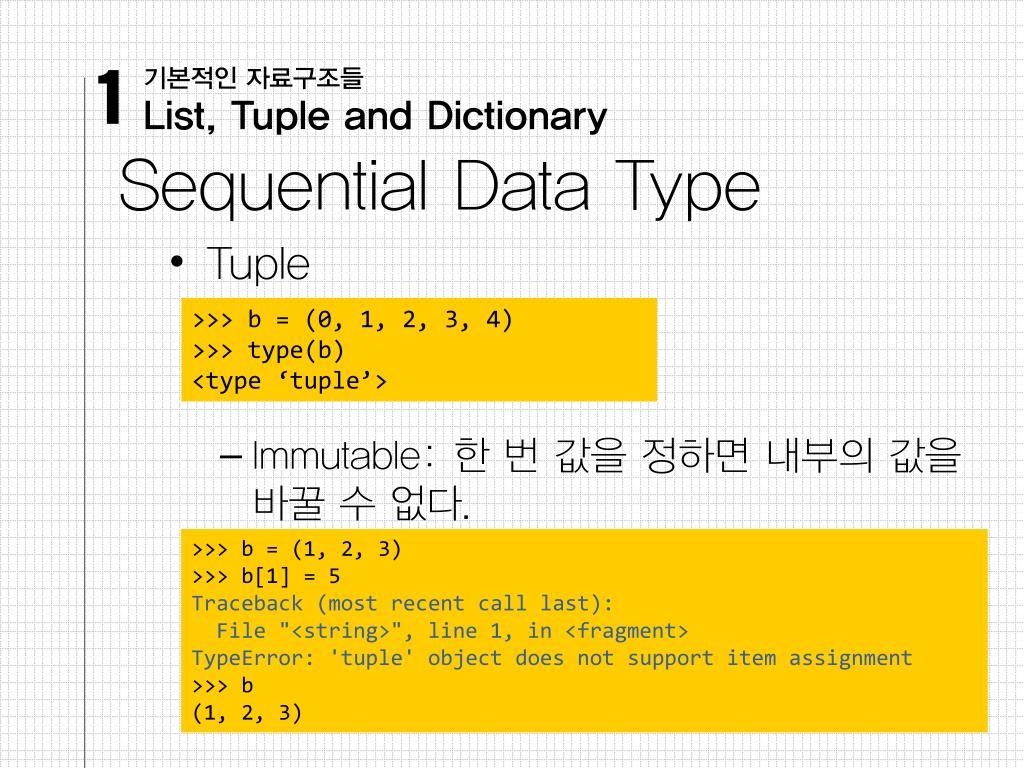 1 기본적인 자료구조들
List, Tuple and Dictionary

Sequential Data Type

• Tuple

>>> b = (0, 1, 2, 3, 4)
>>> type(b)
<type ‘tuple’>

– Immutable: 한 번 값을 정하면 내부의 값을 바꿀 수 없다.

>>> b = (1, 2, 3)
>>> b[1] = 5
Traceback (most recent call last):
  File "<string>", line 1, in <fragment>
TypeError: 'tuple' object does not support item assignment
>>> b
(1, 2, 3)